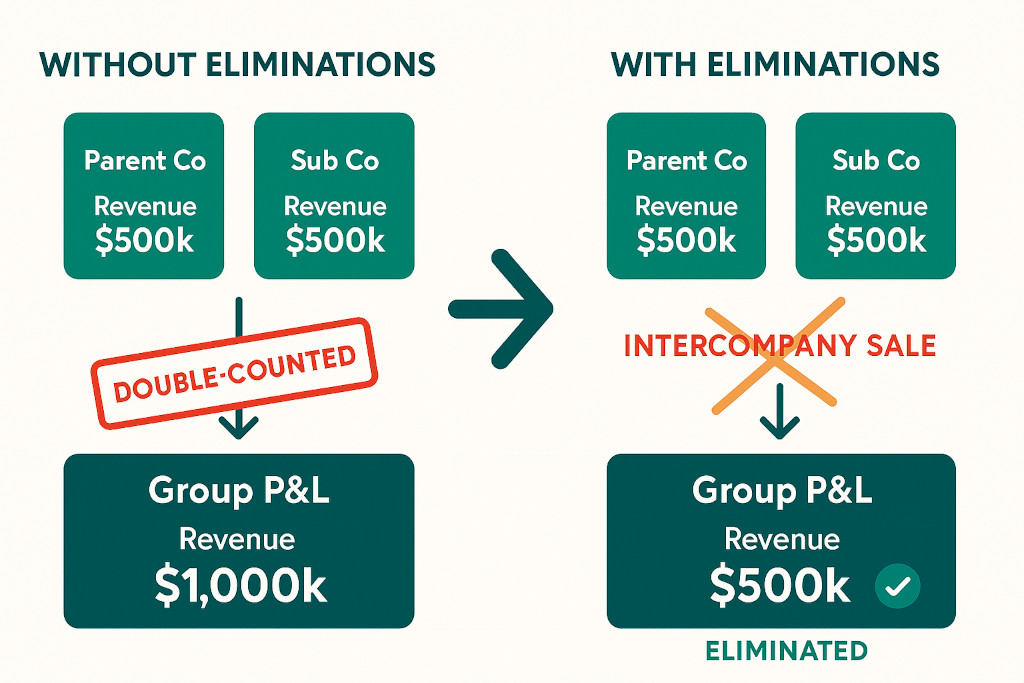 WITHOUT ELIMINATIONS

Parent Co
Revenue
\$500k

Sub Co
Revenue
\$500k

DOUBLE-COUNTED

Group P&L
Revenue
\$1,000k

WITH ELIMINATIONS

Parent Co
Revenue
\$500k

Sub Co
Revenue
\$500k

INTERCOMPANY SALE

Group P&L
Revenue
\$500k

ELIMINATED